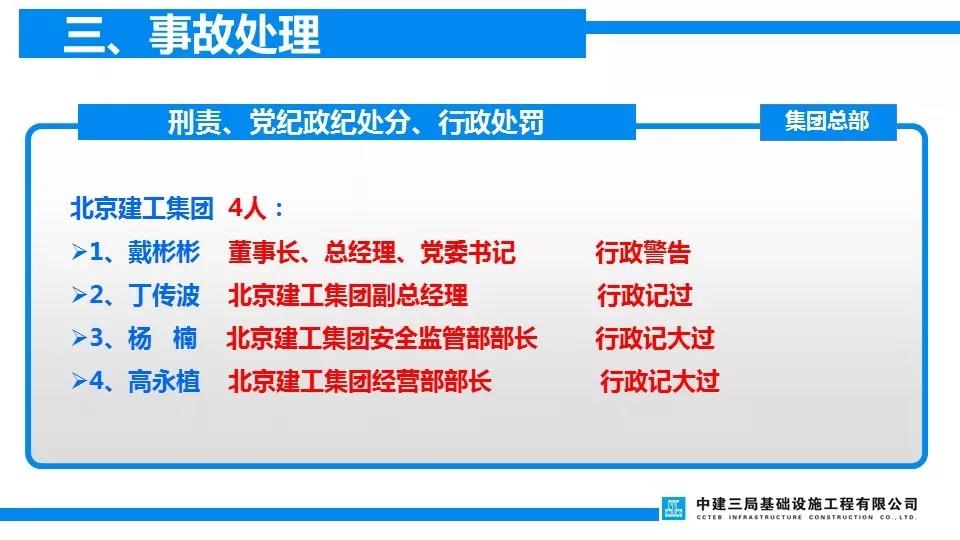 三、事故处理

刑责、党纪政纪处分、行政处罚

集团总部

北京建工集团 4人：

➢1、戴彬彬 董事长、总经理、党委书记 行政警告

➢2、丁传波 北京建工集团副总经理 行政记过

➢3、杨 楠 北京建工集团安全监管部部长 行政记大过

➢4、高永植 北京建工集团经营部部长 行政记大过

中建三局基础设施工程有限公司
CCTEB INFRASTRUCTURE CONSTRUCTION CO.,LTD.